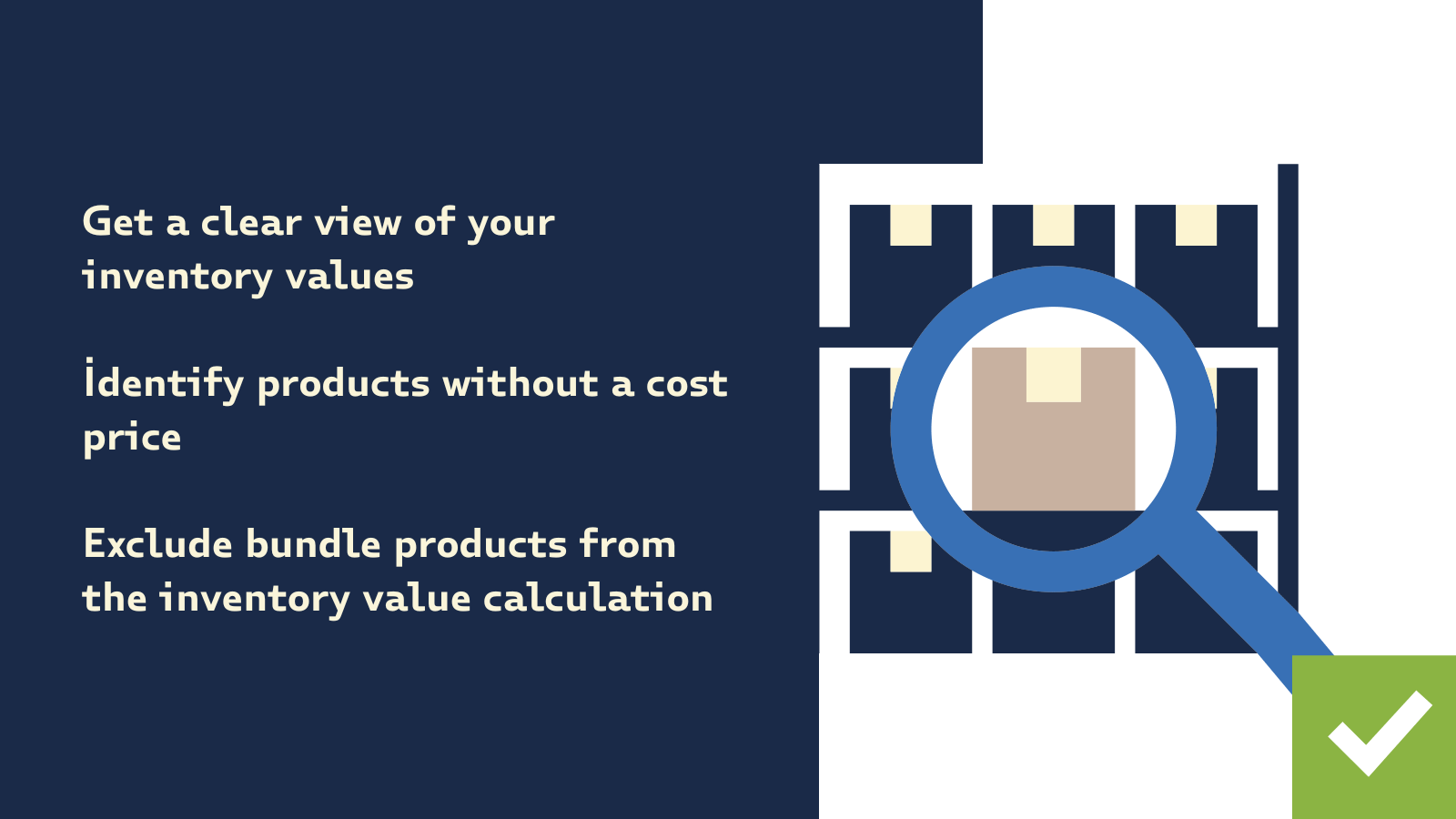 Get a clear view of your inventory values

İdentify products without a cost price

Exclude bundle products from the inventory value calculation